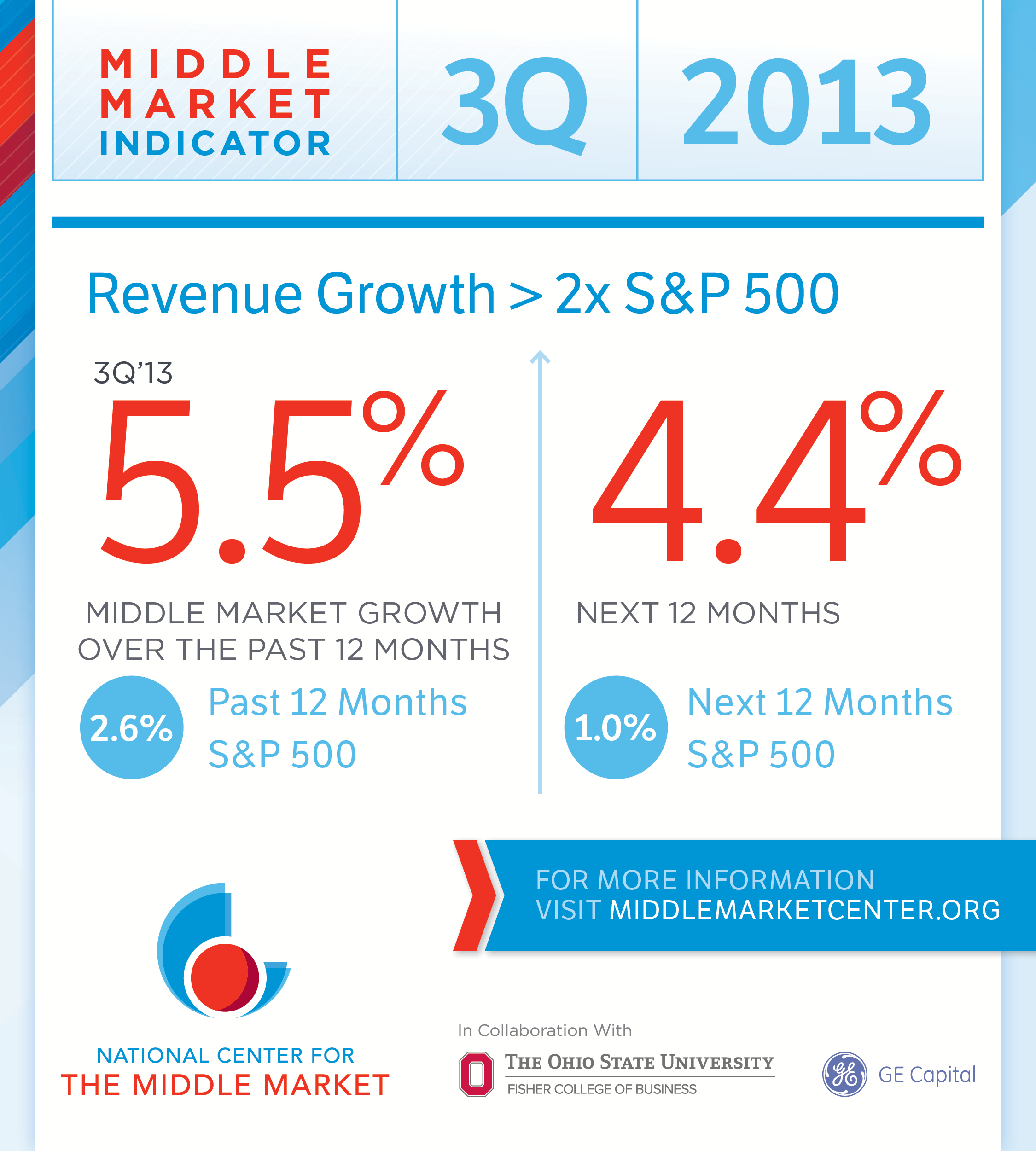 MIDDLE MARKET INDICATOR

3Q

2013

Revenue Growth > 2x S&P 500

3Q'13

5.5%

MIDDLE MARKET GROWTH OVER THE PAST 12 MONTHS

2.6%

Past 12 Months S&P 500

4.4%

NEXT 12 MONTHS

1.0%

Next 12 Months S&P 500

FOR MORE INFORMATION VISIT MIDDLEMARKETCENTER.ORG

NATIONAL CENTER FOR THE MIDDLE MARKET

In Collaboration With

THE OHIO STATE UNIVERSITY

FISHER COLLEGE OF BUSINESS

GE Capital